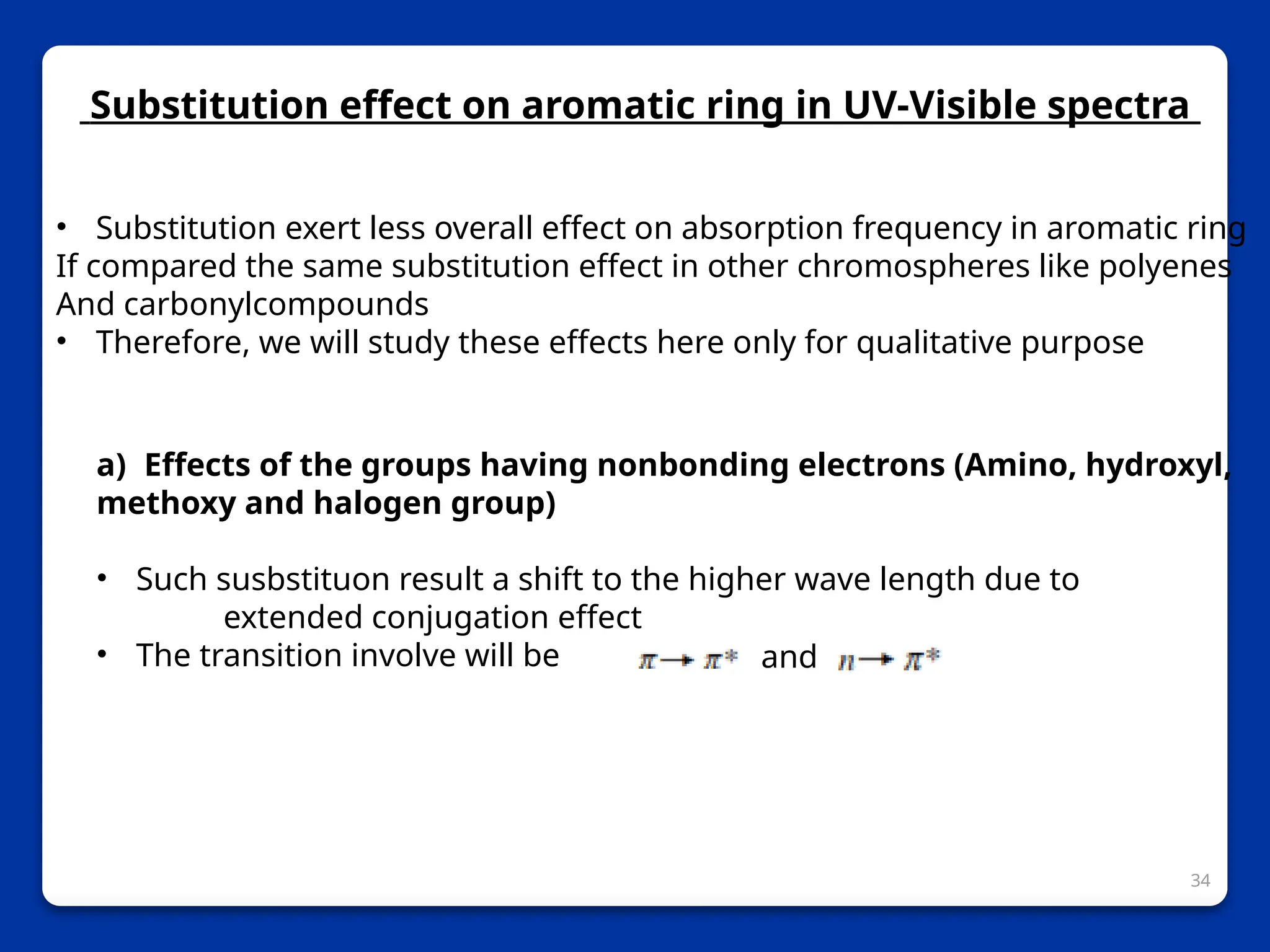 Substitution effect on aromatic ring in UV-Visible spectra

• Substitution exert less overall effect on absorption frequency in aromatic ring If compared the same substitution effect in other chromospheres like polyenes And carbonylcompounds
• Therefore, we will study these effects here only for qualitative purpose

a) Effects of the groups having nonbonding electrons (Amino, hydroxyl, methoxy and halogen group)

• Such susbstituon result a shift to the higher wave length due to extended conjugation effect
• The transition involve will be $\pi \rightarrow \pi^*$ and $n \rightarrow \pi^*$

34